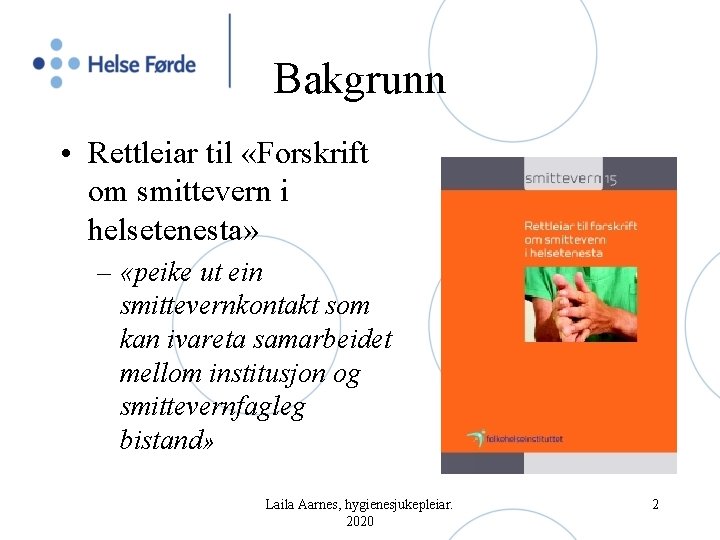 Helse Førde

Bakgrunn

• Rettleiar til «Forskrift om smittevern i helsetenesta»
– «peike ut ein smittevernkontakt som kan ivareta samarbeidet mellom institusjon og smittevernfagleg bistand»

smittevern 15

Rettleiar til forskrift om smittevern i helsetenesta

folkehelseinstituttet

Laila Aarnes, hygienesjukepleiar. 2020

2